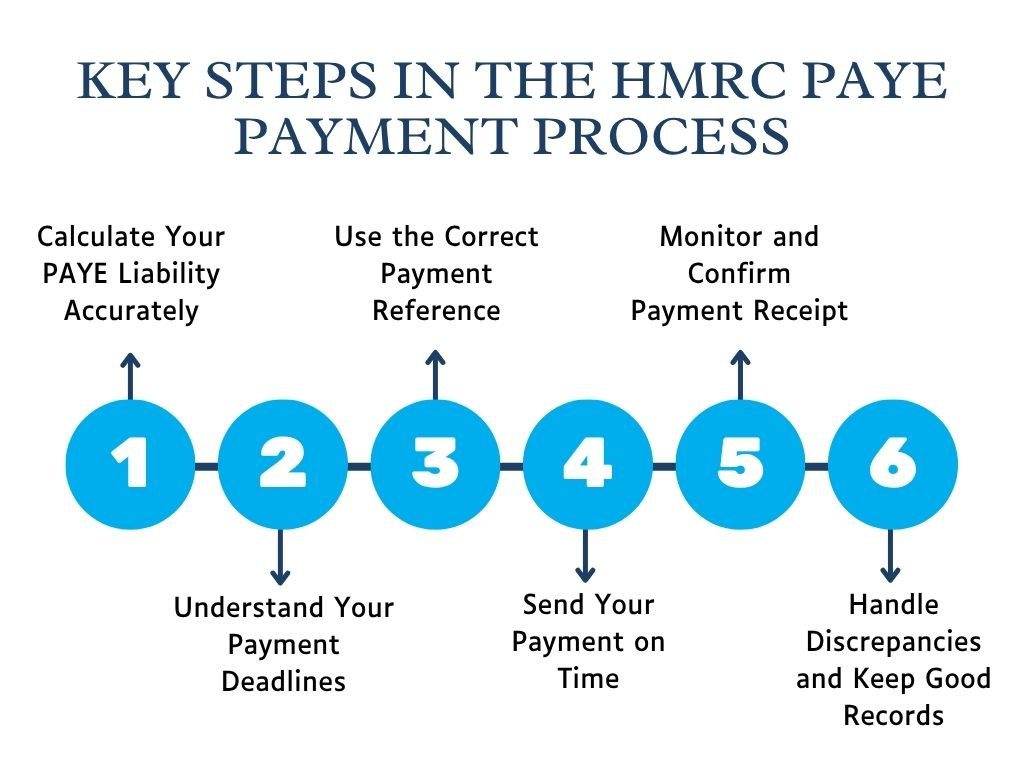 KEY STEPS IN THE HMRC PAYE PAYMENT PROCESS

Calculate Your PAYE Liability Accurately

Use the Correct Payment Reference

Monitor and Confirm Payment Receipt

1

2

3

4

5

6

Understand Your Payment Deadlines

Send Your Payment on Time

Handle Discrepancies and Keep Good Records